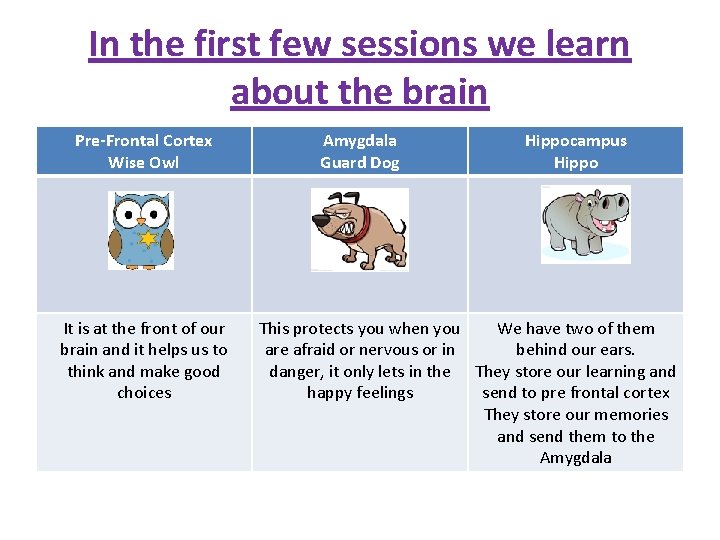 In the first few sessions we learn about the brain

| Pre-Frontal Cortex Wise Owl | Amygdala Guard Dog | Hippocampus Hippo |
|---|---|---|
| | | |
| It is at the front of our brain and it helps us to think and make good choices | This protects you when you are afraid or nervous or in danger, it only lets in the happy feelings | We have two of them behind our ears. They store our learning and send to pre frontal cortex They store our memories and send them to the Amygdala |